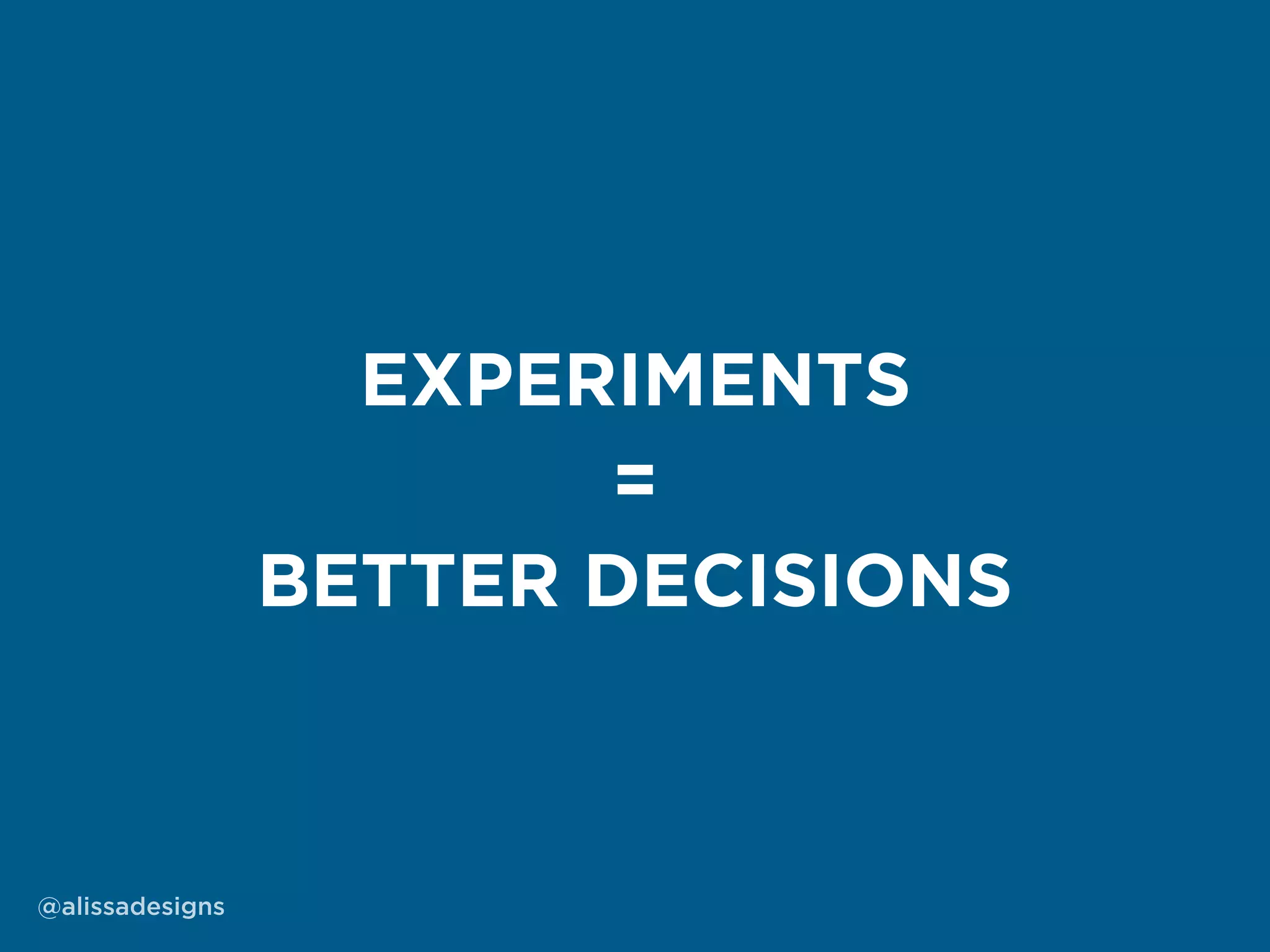 EXPERIMENTS
=
BETTER DECISIONS

@alissadesigns